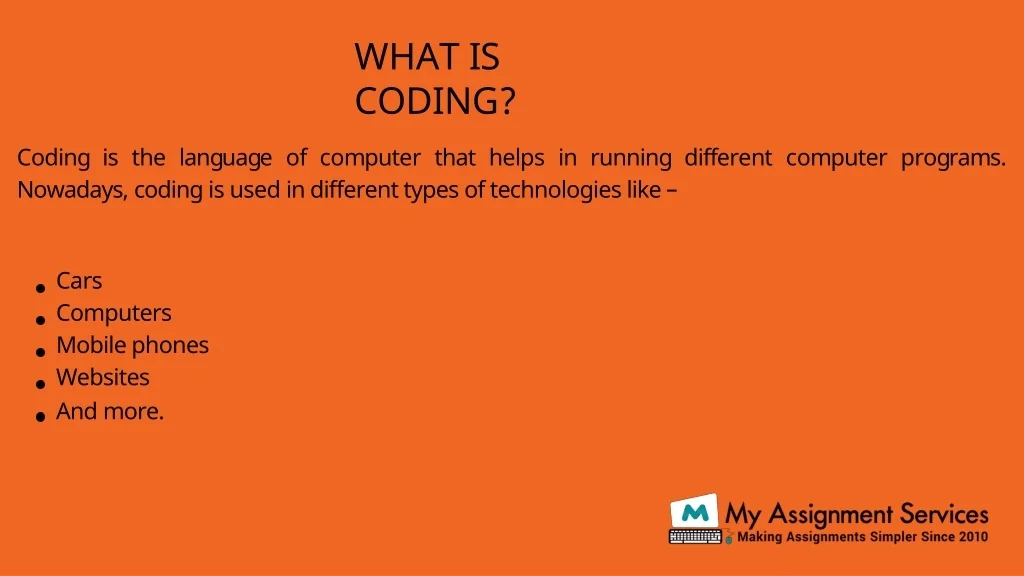 WHAT IS CODING?

Coding is the language of computer that helps in running different computer programs. Nowadays, coding is used in different types of technologies like –

- Cars
- Computers
- Mobile phones
- Websites
- And more.

M My Assignment Services
Making Assignments Simpler Since 2010